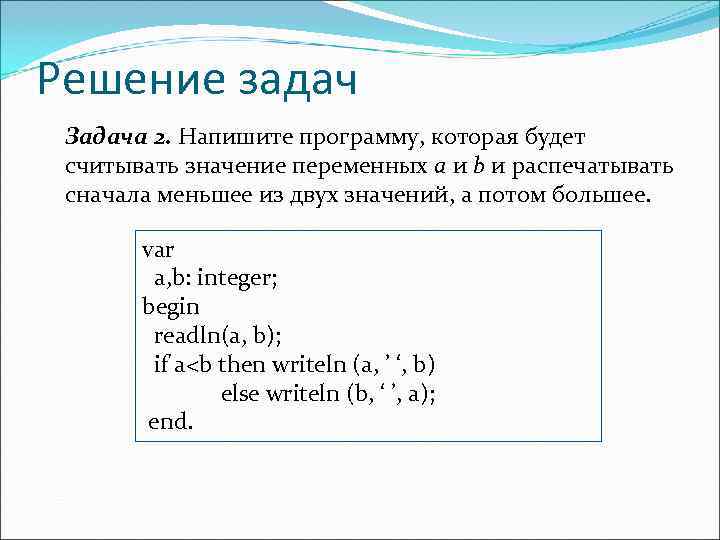 Решение задач

Задача 2. Напишите программу, которая будет считывать значение переменных a и b и распечатывать сначала меньшее из двух значений, а потом большее.

var
a,b: integer;
begin
readln(a, b);
if a<b then writeln (a, ’ ‘, b)
else writeln (b, ‘ ’, a);
end.